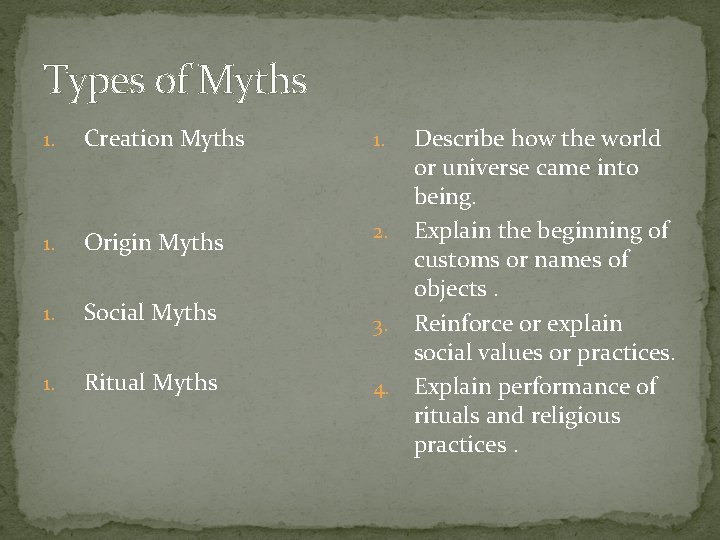 Types of Myths

1. Creation Myths

1. Origin Myths

1. Social Myths

1. Ritual Myths

1. Describe how the world or universe came into being.
2. Explain the beginning of customs or names of objects .
3. Reinforce or explain social values or practices.
4. Explain performance of rituals and religious practices .